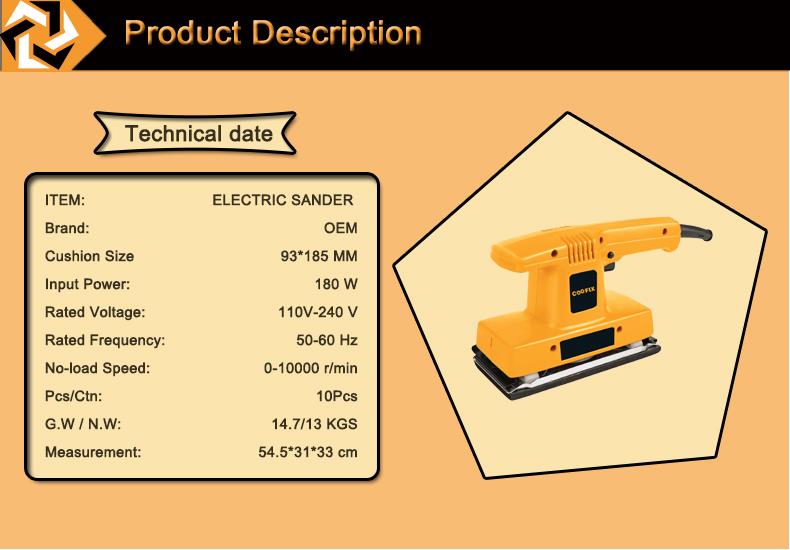 Product Description

Technical date

| ITEM: | ELECTRIC SANDER |
|---|---|
| Brand: | OEM |
| Cushion Size | 93*185 MM |
| Input Power: | 180 W |
| Rated Voltage: | 110V-240 V |
| Rated Frequency: | 50-60 Hz |
| No-load Speed: | 0-10000 r/min |
| Pcs/Ctn: | 10Pcs |
| G.W / N.W: | 14.7/13 KGS |
| Measurement: | 54.5*31*33 cm |

COOFIX